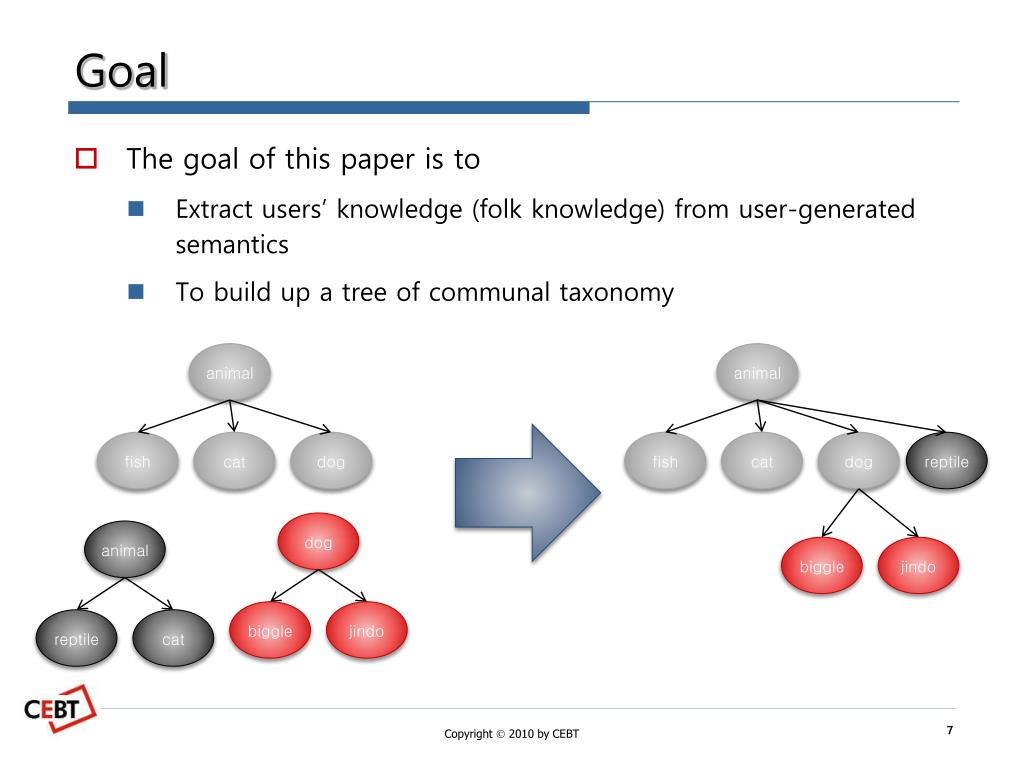 Goal

The goal of this paper is to

Extract users' knowledge (folk knowledge) from user-generated semantics

To build up a tree of communal taxonomy

animal

fish

cat

dog

animal

reptile

cat

dog

biggle

jindo

animal

fish

cat

dog

reptile

biggle

jindo

CEBT

Copyright © 2010 by CEBT

7